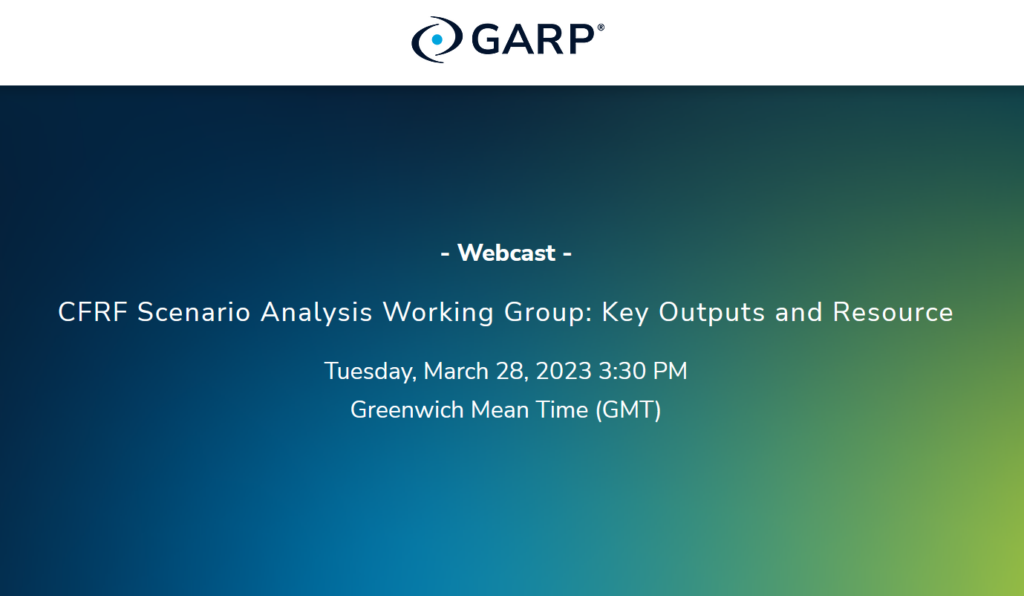 GARP®

- Webcast -

CFRF Scenario Analysis Working Group: Key Outputs and Resource

Tuesday, March 28, 2023 3:30 PM
Greenwich Mean Time (GMT)